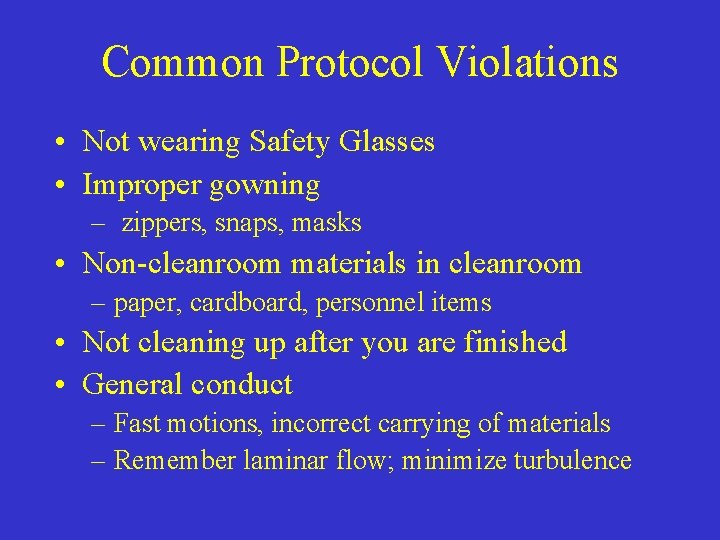 Common Protocol Violations

• Not wearing Safety Glasses
• Improper gowning
  – zippers, snaps, masks
• Non-cleanroom materials in cleanroom
  – paper, cardboard, personnel items
• Not cleaning up after you are finished
• General conduct
  – Fast motions, incorrect carrying of materials
  – Remember laminar flow; minimize turbulence